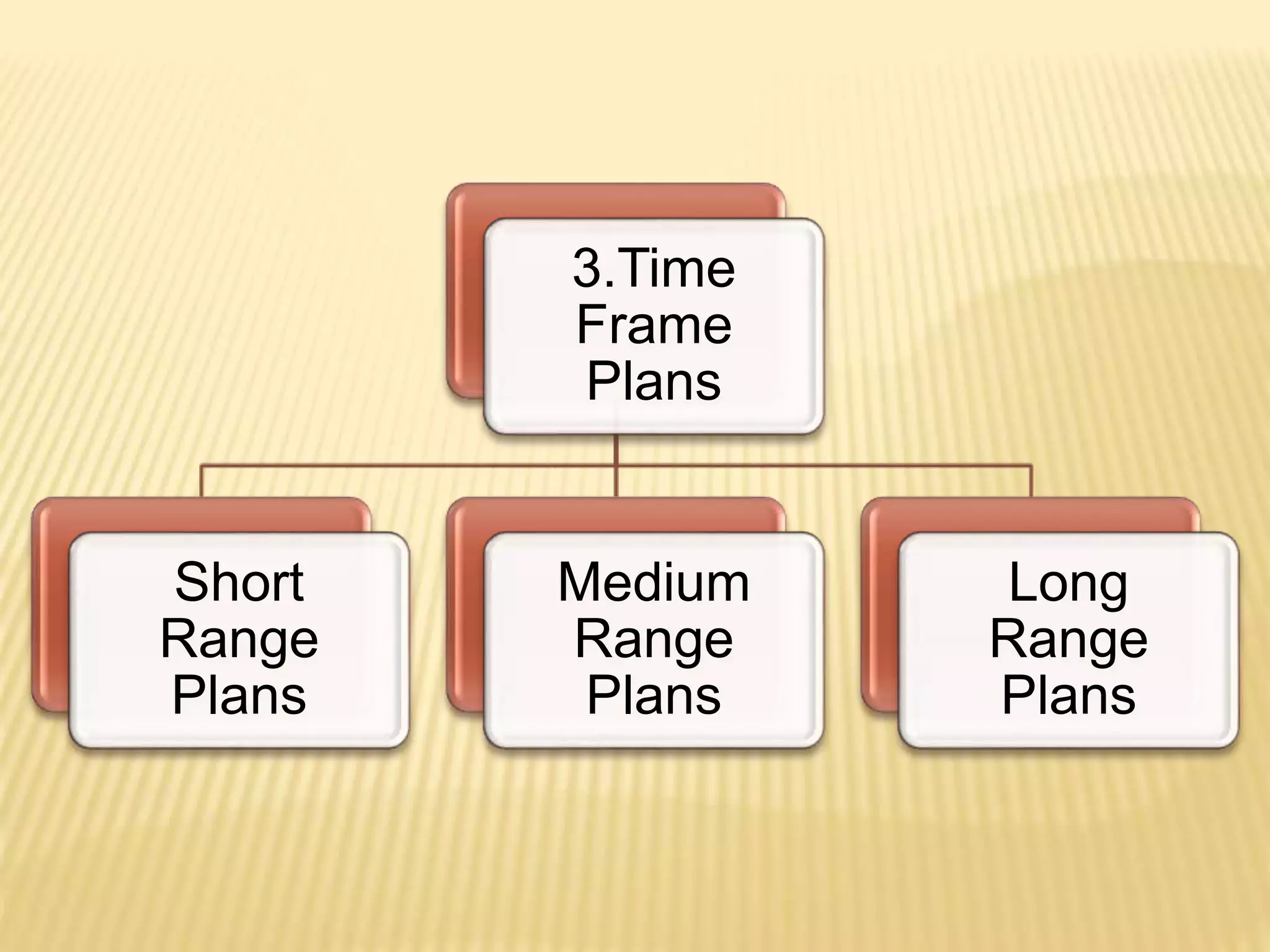 3.Time Frame Plans

Short Range Plans

Medium Range Plans

Long Range Plans